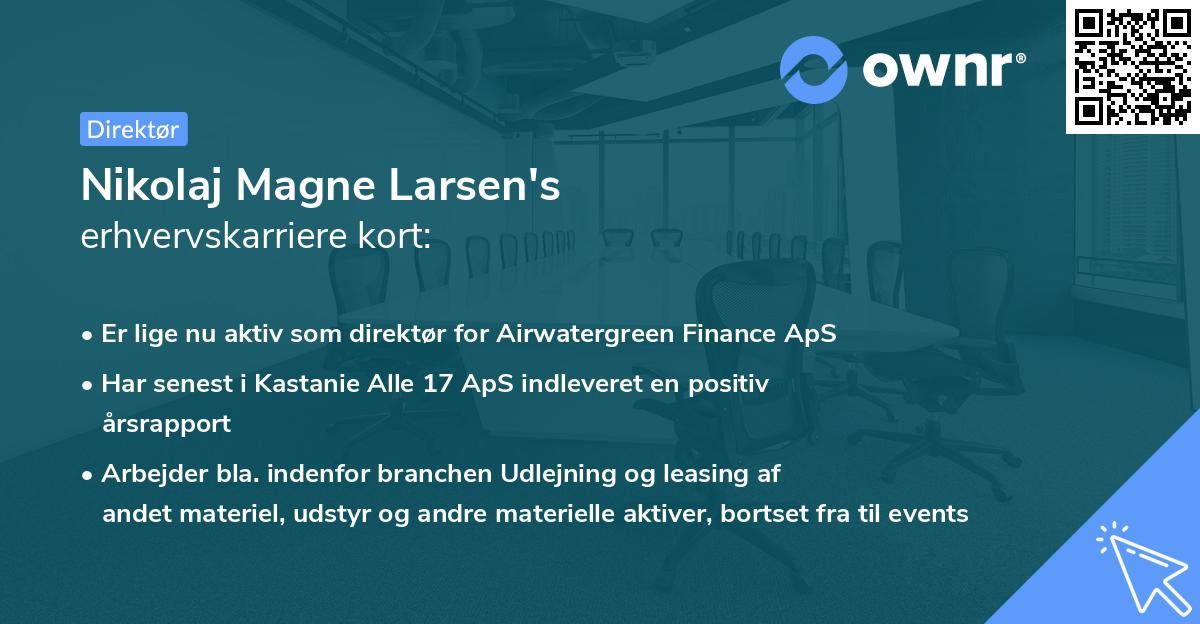 ownr®

Direktør

Nikolaj Magne Larsen's
erhvervskarriere kort:

• Er lige nu aktiv som direktør for Airwatergreen Finance ApS
• Har senest i Kastanie Alle 17 ApS indleveret en positiv årsrapport
• Arbejder bla. indenfor branchen Udlejning og leasing af andet materiel, udstyr og andre materielle aktiver, bortset fra til events